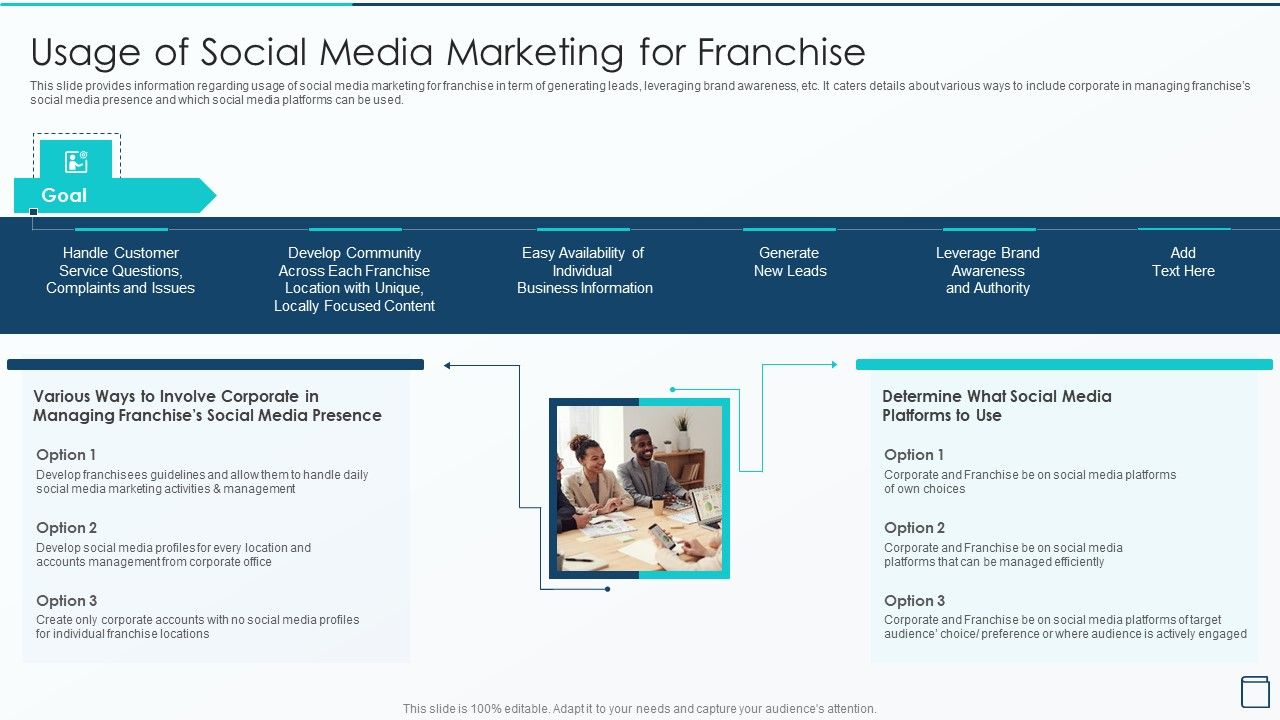 Usage of Social Media Marketing for Franchise

This slide provides information regarding usage of social media marketing for franchise in term of generating leads, leveraging brand awareness, etc. It caters details about various ways to include corporate in managing franchise's social media presence and which social media platforms can be used.

Goal

Handle Customer Service Questions, Complaints and Issues

Develop Community Across Each Franchise Location with Unique, Locally Focused Content

Easy Availability of Individual Business Information

Generate New Leads

Leverage Brand Awareness and Authority

Add Text Here

Various Ways to Involve Corporate in Managing Franchise's Social Media Presence

Option 1
Develop franchisees guidelines and allow them to handle daily social media marketing activities & management

Option 2
Develop social media profiles for every location and accounts management from corporate office

Option 3
Create only corporate accounts with no social media profiles for individual franchise locations

Determine What Social Media Platforms to Use

Option 1
Corporate and Franchise be on social media platforms of own choices

Option 2
Corporate and Franchise be on social media platforms that can be managed efficiently

Option 3
Corporate and Franchise be on social media platforms of target audience' choice/ preference or where audience is actively engaged

This slide is 100% editable. Adapt it to your needs and capture your audience's attention.